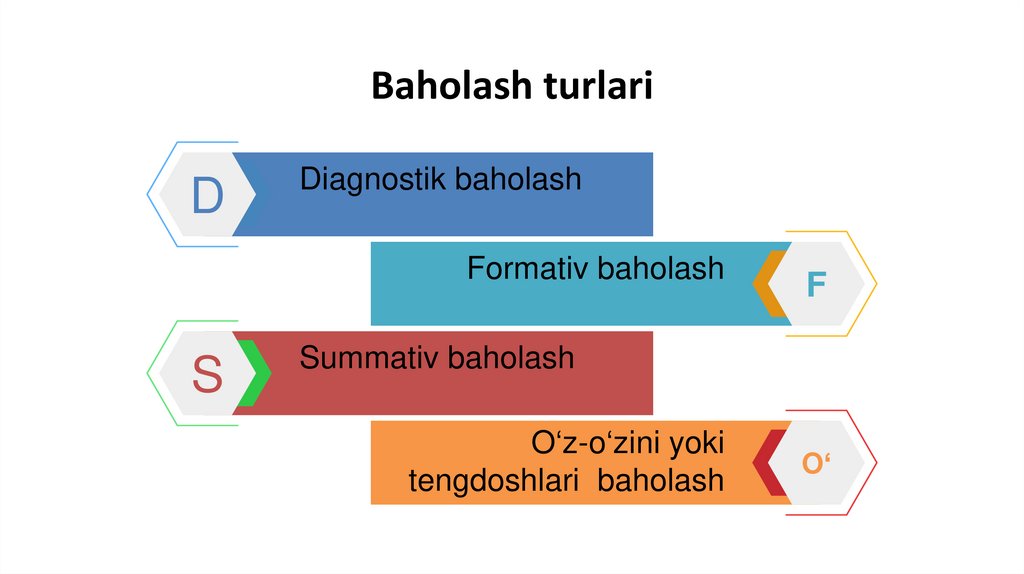 Baholash turlari

D

Diagnostik baholash

Formativ baholash

F

S

Summativ baholash

O‘z-o‘zini yoki tengdoshlari baholash

O‘